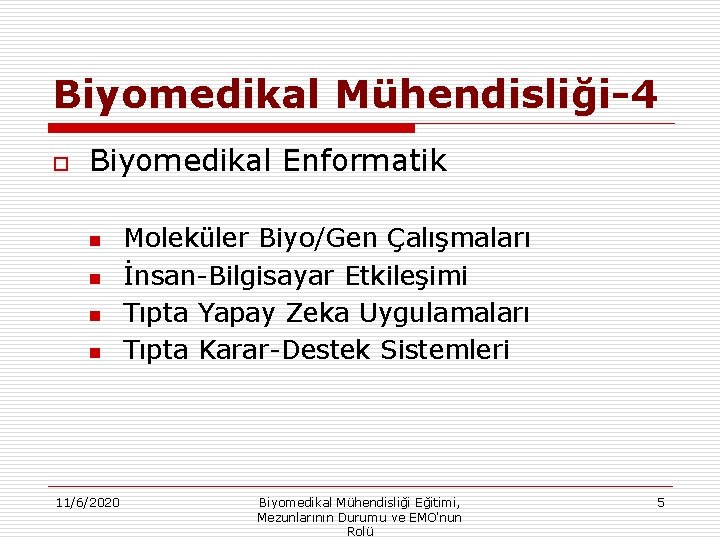 Biyomedikal Mühendisliği-4

Biyomedikal Enformatik

Moleküler Biyo/Gen Çalışmaları
İnsan-Bilgisayar Etkileşimi
Tıpta Yapay Zeka Uygulamaları
Tıpta Karar-Destek Sistemleri

11/6/2020

Biyomedikal Mühendisliği Eğitimi, Mezunlarının Durumu ve EMO'nun Rolü

5